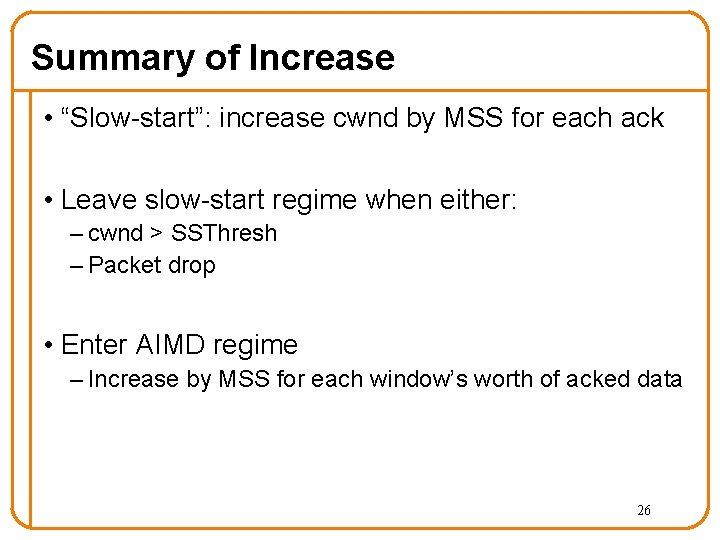 Summary of Increase

• “Slow-start”: increase cwnd by MSS for each ack

• Leave slow-start regime when either:
– cwnd > SSThresh
– Packet drop

• Enter AIMD regime
– Increase by MSS for each window’s worth of acked data

26